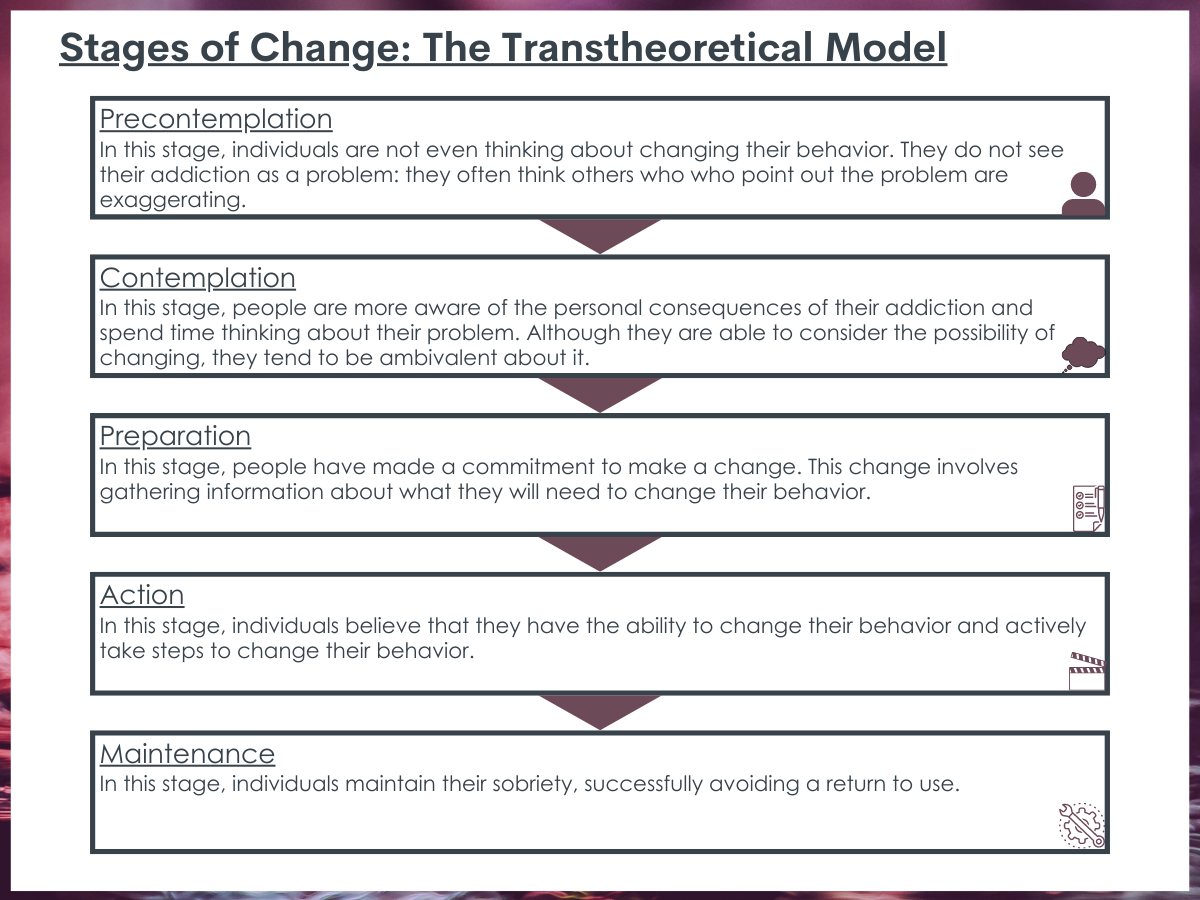 Stages of Change: The Transtheoretical Model

Precontemplation
In this stage, individuals are not even thinking about changing their behavior. They do not see their addiction as a problem: they often think others who who point out the problem are exaggerating.

Contemplation
In this stage, people are more aware of the personal consequences of their addiction and spend time thinking about their problem. Although they are able to consider the possibility of changing, they tend to be ambivalent about it.

Preparation
In this stage, people have made a commitment to make a change. This change involves gathering information about what they will need to change their behavior.

Action
In this stage, individuals believe that they have the ability to change their behavior and actively take steps to change their behavior.

Maintenance
In this stage, individuals maintain their sobriety, successfully avoiding a return to use.